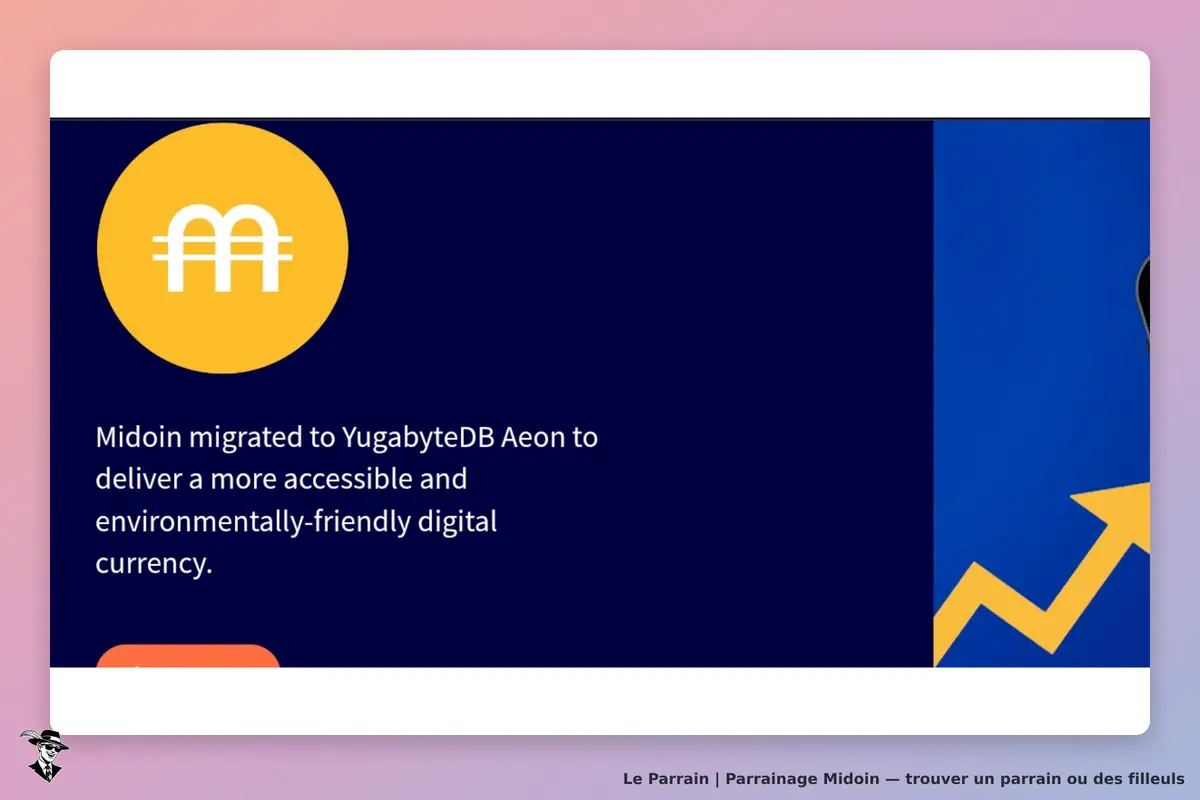 Midoin migrated to YugabyteDB Aeon to deliver a more accessible and environmentally-friendly digital currency.

Le Parrain | Parrainage Midoin — trouver un parrain ou des filleuls